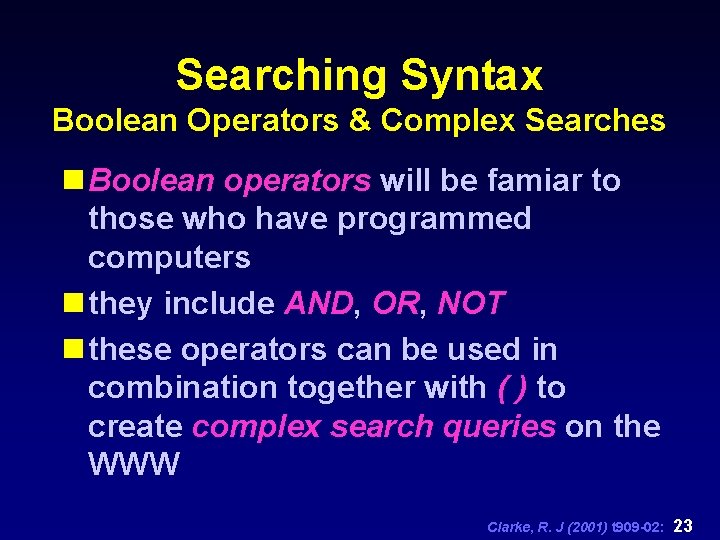 Searching Syntax
Boolean Operators & Complex Searches

Boolean operators will be famiar to those who have programmed computers

they include AND, OR, NOT

these operators can be used in combination together with ( ) to create complex search queries on the WWW

Clarke, R. J (2001) t909-02: 23